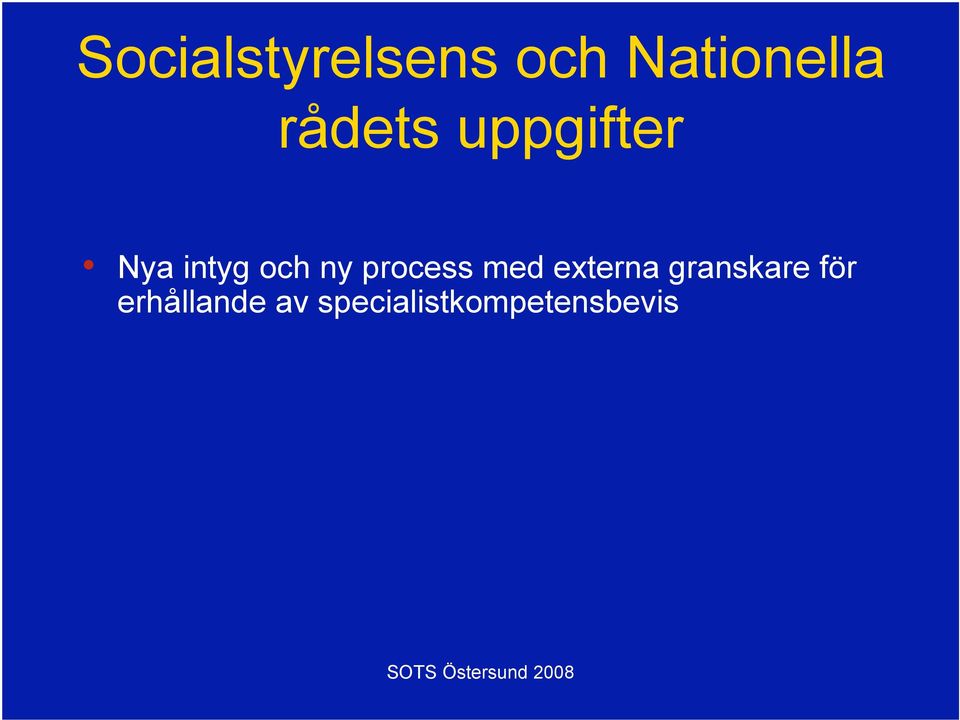 Socialstyrelsens och Nationella rådets uppgifter

• Nya intyg och ny process med externa granskare för erhållande av specialistkompetensbevis

SOTS Östersund 2008